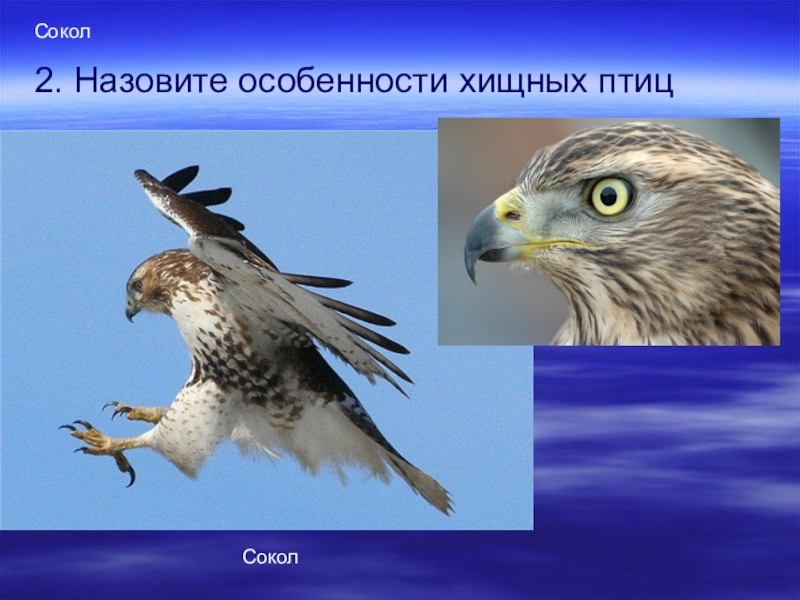 Сокол

2. Назовите особенности хищных птиц

Сокол